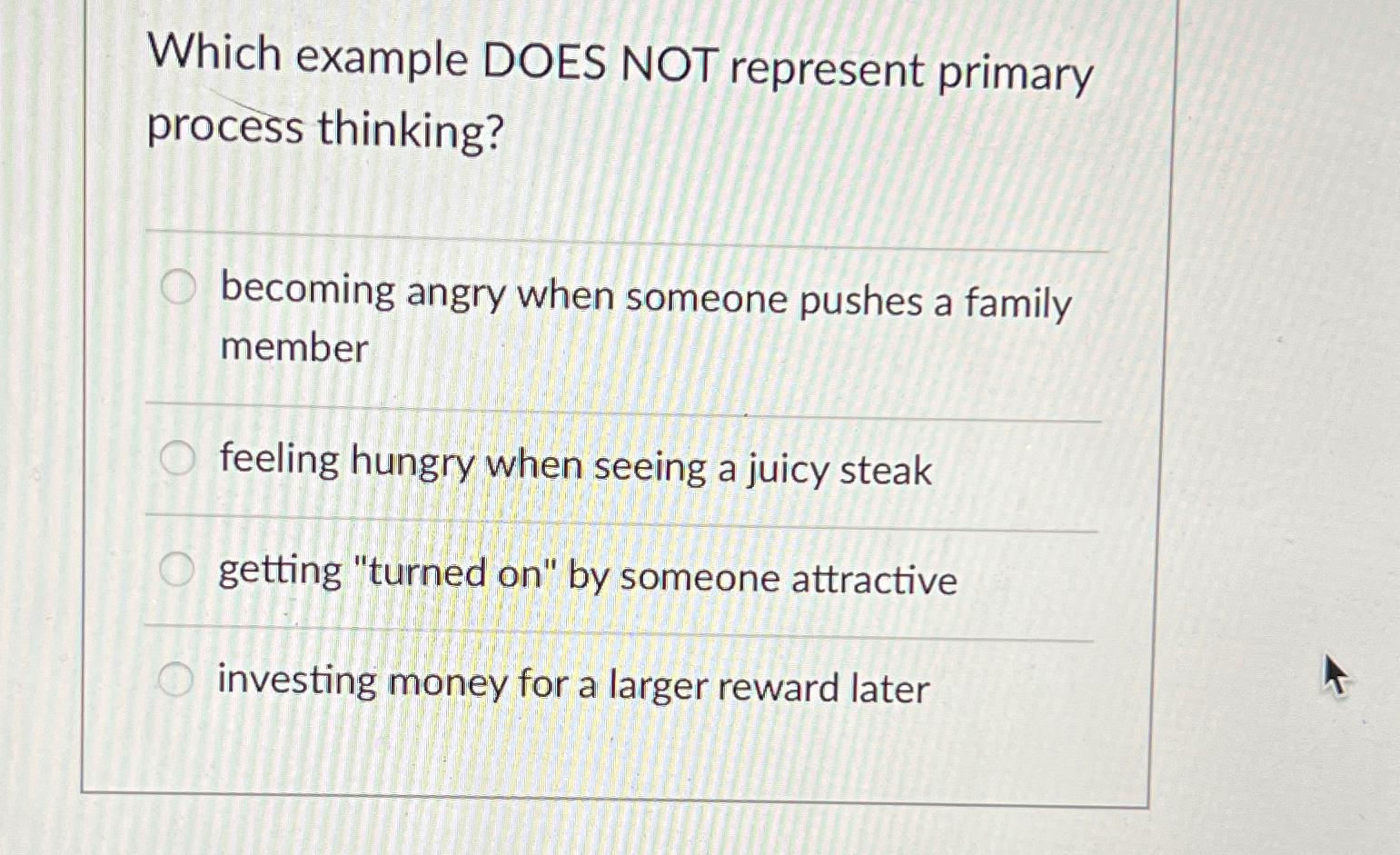 Which example DOES NOT represent primary process thinking?

becoming angry when someone pushes a family member

feeling hungry when seeing a juicy steak

getting "turned on" by someone attractive

investing money for a larger reward later